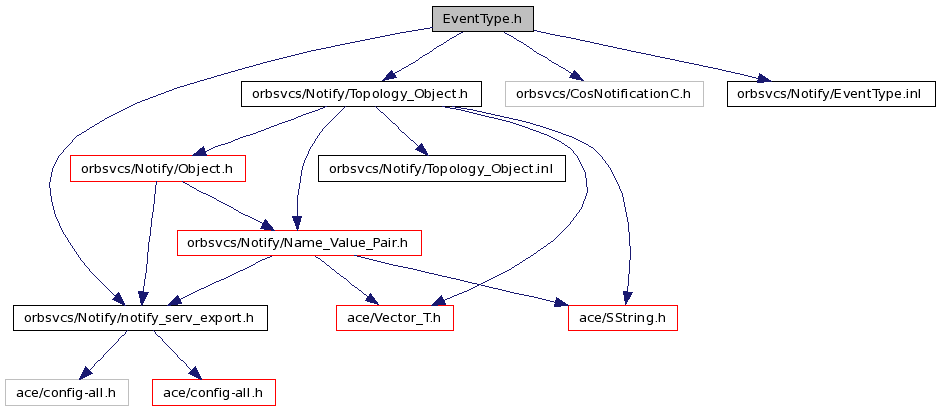 EventType.h

orbsvcs/Notify/Topology_Object.h

orbsvcs/CosNotificationC.h

orbsvcs/Notify/EventType.inl

orbsvcs/Notify/Object.h

orbsvcs/Notify/Topology_Object.inl

orbsvcs/Notify/Name_Value_Pair.h

orbsvcs/Notify/notify_serv_export.h

ace/Vector_T.h

ace/SString.h

ace/config-all.h

ace/config-all.h